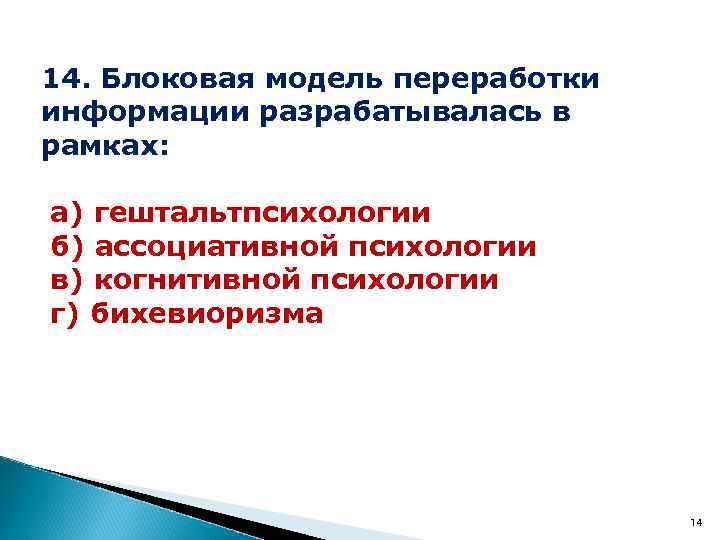 14. Блоковая модель переработки информации разрабатывалась в рамках:

а) гештальтпсихологии
б) ассоциативной психологии
в) когнитивной психологии
г) бихевиоризма

14